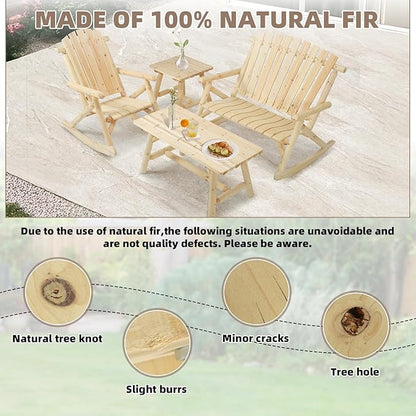 MADE OF 100% NATURAL FIR

Due to the use of natural fir,the following situations are unavoidable and are not quality defects. Please be aware.

Natural tree knot

Slight burrs

Minor cracks

Tree hole